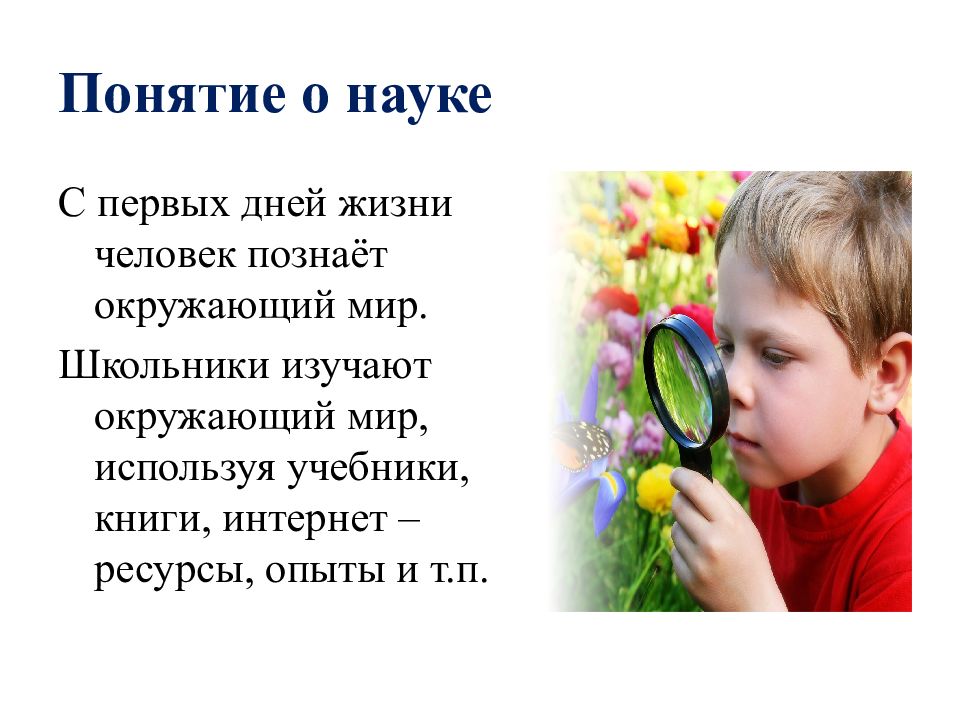 Понятие о науке

С первых дней жизни человек познаёт окружающий мир.

Школьники изучают окружающий мир, используя учебники, книги, интернет – ресурсы, опыты и т.п.